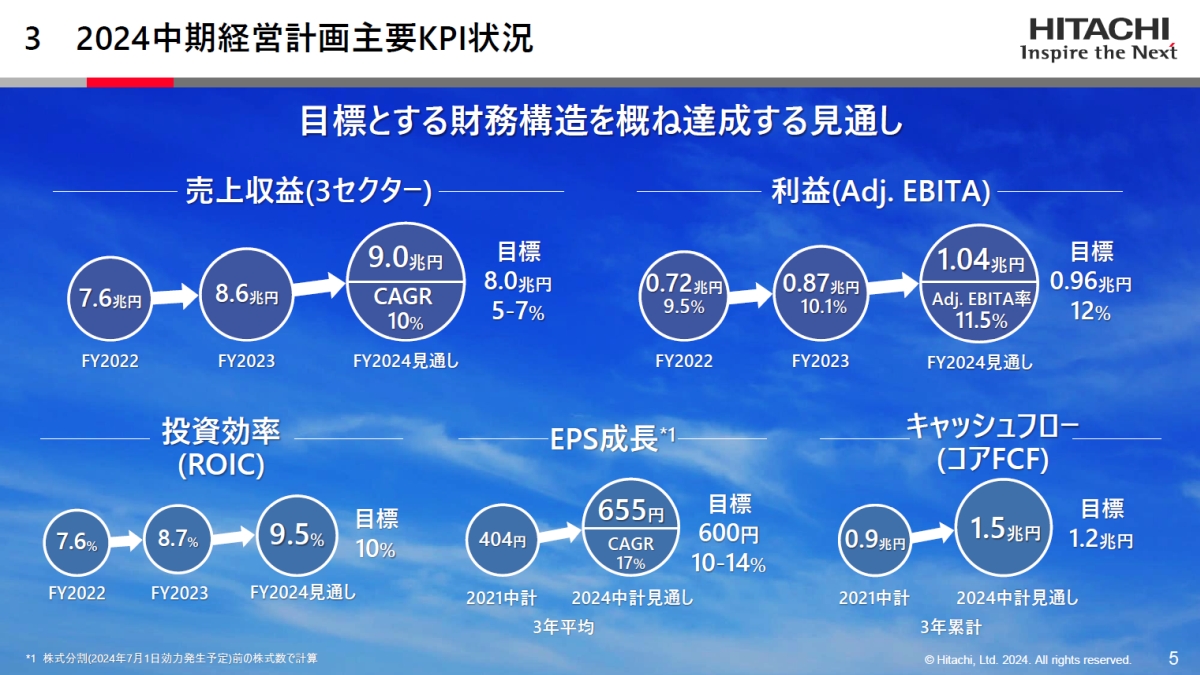 3 2024中期経営計画主要KPI状況

HITACHI
Inspire the Next

目標とする財務構造を概ね達成する見通し

売上収益(3セクター)

7.6兆円
FY2022

8.6兆円
FY2023

9.0兆円
CAGR
10%
FY2024見通し

目標
8.0兆円
5-7%

利益(Adj. EBITA)

0.72兆円
9.5%
FY2022

0.87兆円
10.1%
FY2023

1.04兆円
Adj. EBITA率
11.5%
FY2024見通し

目標
0.96兆円
12%

投資効率
(ROIC)

7.6%
FY2022

8.7%
FY2023

9.5%
FY2024見通し

目標
10%

EPS成長*1

404円
2021中計

655円
CAGR
17%
2024中計見通し

3年平均

目標
600円
10-14%

キャッシュフロー
(コアFCF)

0.9兆円
2021中計

1.5兆円
2024中計見通し

3年累計

目標
1.2兆円

*1 株式分割(2024年7月1日効力発生予定)前の株式数で計算

© Hitachi, Ltd. 2024. All rights reserved.

5